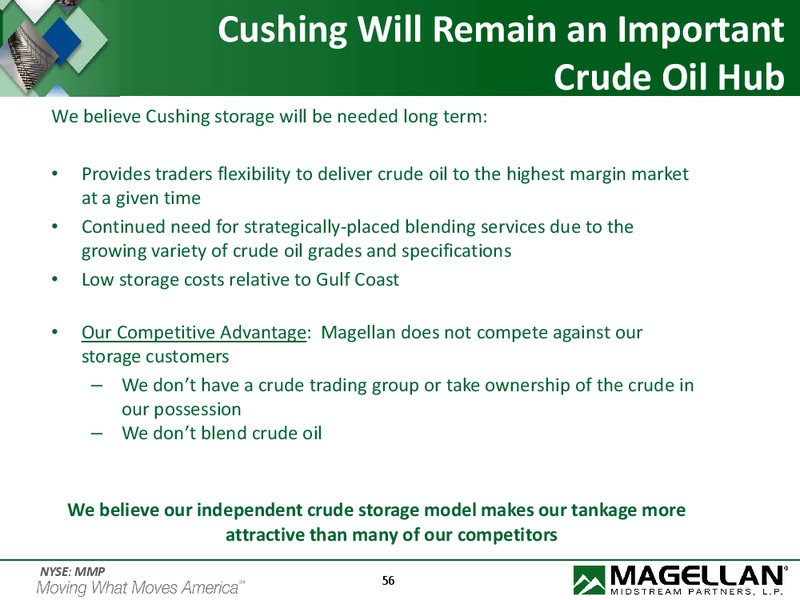 Cushing Will Remain an Important Crude Oil Hub

We believe Cushing storage will be needed long term:

• Provides traders flexibility to deliver crude oil to the highest margin market at a given time
• Continued need for strategically-placed blending services due to the growing variety of crude oil grades and specifications
• Low storage costs relative to Gulf Coast

• Our Competitive Advantage: Magellan does not compete against our storage customers
– We don't have a crude trading group or take ownership of the crude in our possession
– We don't blend crude oil

We believe our independent crude storage model makes our tankage more attractive than many of our competitors

NYSE: MMP
Moving What Moves America™

56

MAGELLAN®
MIDSTREAM PARTNERS, L.P.